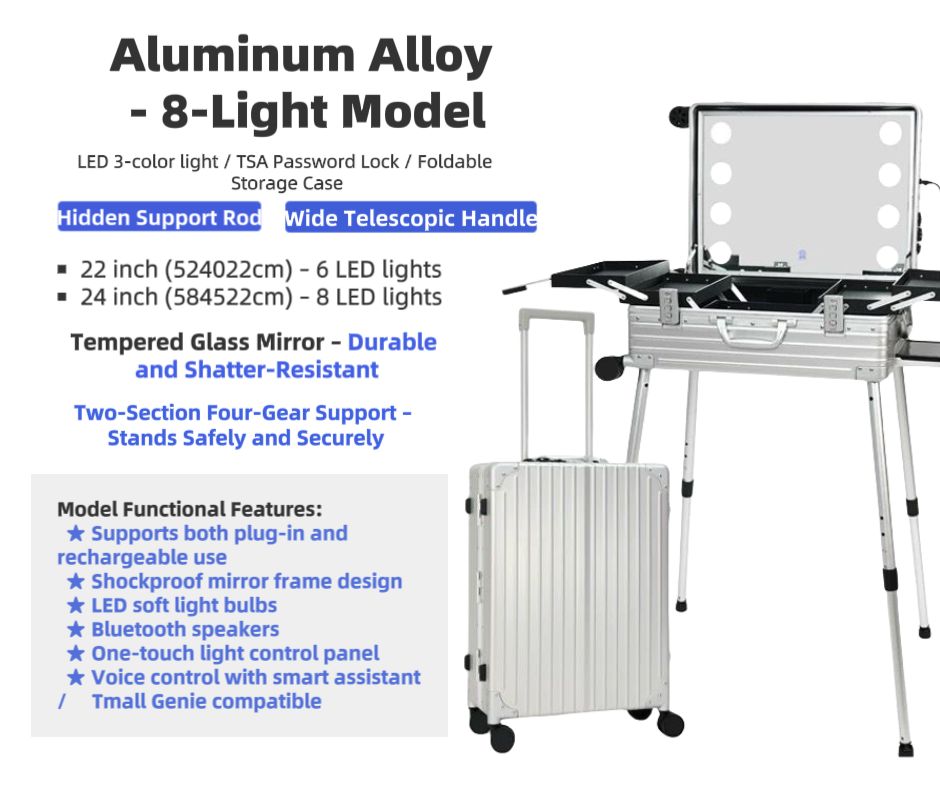 Aluminum Alloy - 8-Light Model

LED 3-color light / TSA Password Lock / Foldable Storage Case

Hidden Support Rod

Wide Telescopic Handle

▪ 22 inch (524022cm) - 6 LED lights
▪ 24 inch (584522cm) - 8 LED lights

Tempered Glass Mirror - Durable and Shatter-Resistant

Two-Section Four-Gear Support - Stands Safely and Securely

Model Functional Features:
★ Supports both plug-in and rechargeable use
★ Shockproof mirror frame design
★ LED soft light bulbs
★ Bluetooth speakers
★ One-touch light control panel
★ Voice control with smart assistant / Tmall Genie compatible